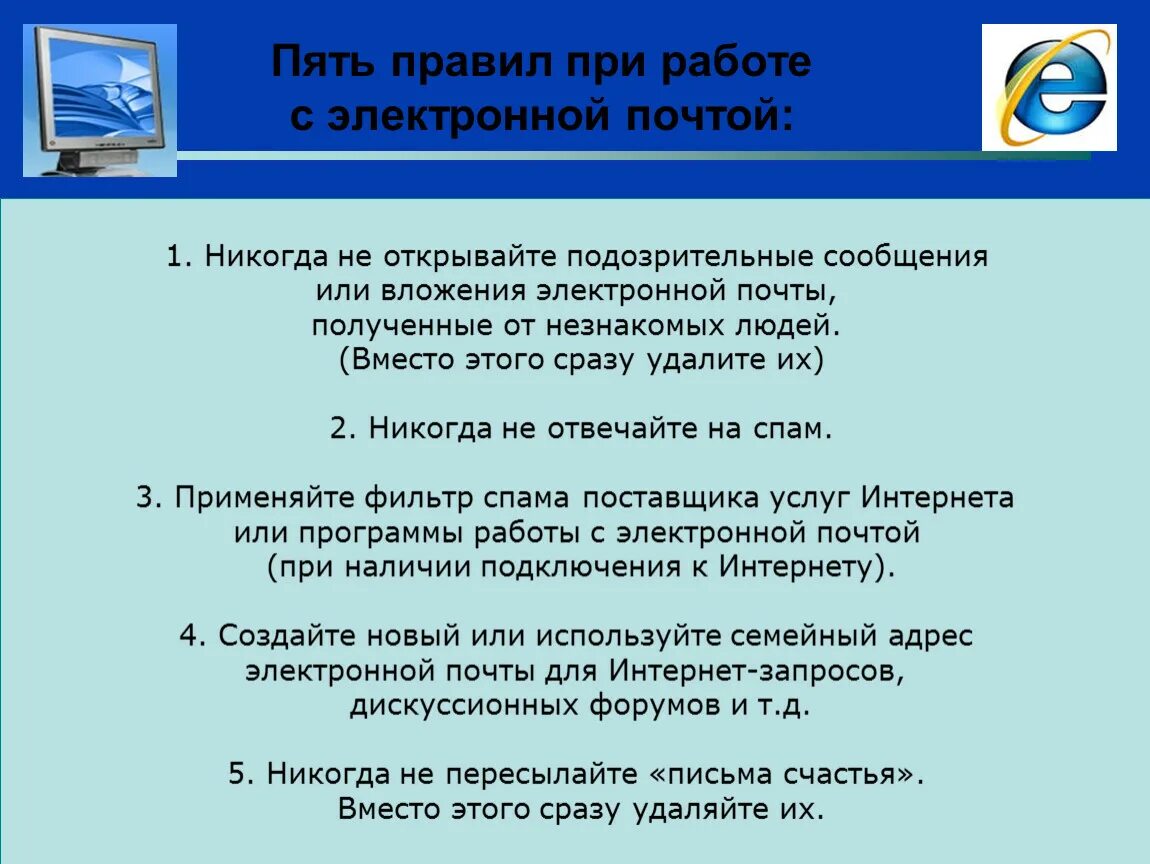 Пять правил при работе с электронной почтой:

1. Никогда не открывайте подозрительные сообщения или вложения электронной почты, полученные от незнакомых людей. (Вместо этого сразу удалите их)

2. Никогда не отвечайте на спам.

3. Применяйте фильтр спама поставщика услуг Интернета или программы работы с электронной почтой (при наличии подключения к Интернету).

4. Создайте новый или используйте семейный адрес электронной почты для Интернет-запросов, дискуссионных форумов и т.д.

5. Никогда не пересылайте «письма счастья». Вместо этого сразу удаляйте их.